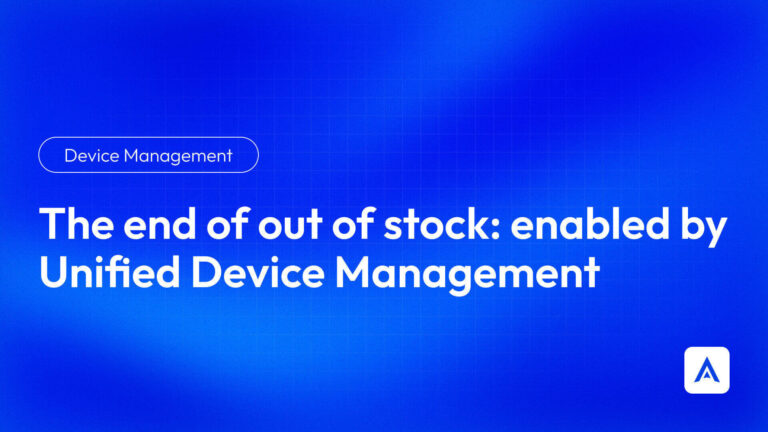 Device Management

The end of out of stock: enabled by Unified Device Management